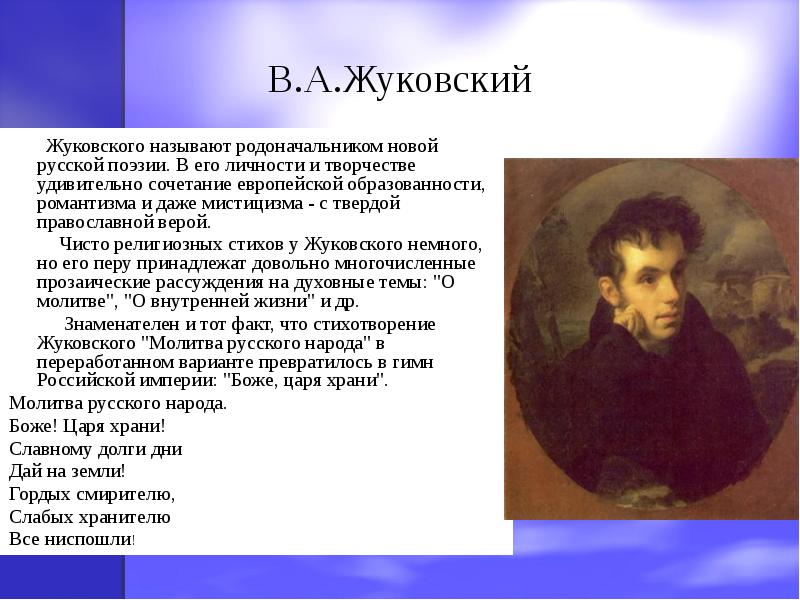 В.А.Жуковский

Жуковского называют родоначальником новой русской поэзии. В его личности и творчестве удивительно сочетание европейской образованности, романтизма и даже мистицизма - с твердой православной верой.

Чисто религиозных стихов у Жуковского немного, но его перу принадлежат довольно многочисленные прозаические рассуждения на духовные темы: "О молитве", "О внутренней жизни" и др.

Знаменателен и тот факт, что стихотворение Жуковского "Молитва русского народа" в переработанном варианте превратилось в гимн Российской империи: "Боже, царя храни".

Молитва русского народа.
Боже! Царя храни!
Славному долги дни
Дай на земли!
Гордых смирителю,
Слабых хранителю
Все ниспошли!